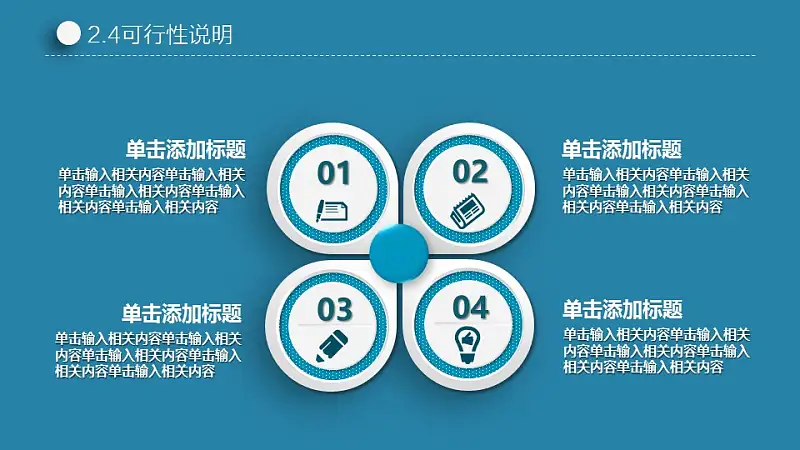 2.4可行性说明

单击添加标题
单击输入相关内容单击输入相关内容单击输入相关内容单击输入相关内容单击输入相关内容

01

02

单击添加标题
单击输入相关内容单击输入相关内容单击输入相关内容单击输入相关内容单击输入相关内容

单击添加标题
单击输入相关内容单击输入相关内容单击输入相关内容单击输入相关内容单击输入相关内容

03

04

单击添加标题
单击输入相关内容单击输入相关内容单击输入相关内容单击输入相关内容单击输入相关内容